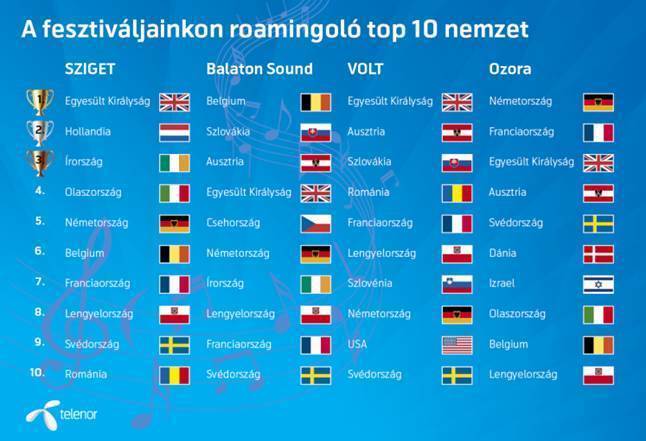 A fesztiváljainkon roamingoló top 10 nemzet

| | SZIGET | Balaton Sound | VOLT | Ozora |
|---|---|---|---|---|
| 1. | Egyesült Királyság | Belgium | Egyesült Királyság | Németország |
| 2. | Hollandia | Szlovákia | Ausztria | Franciaország |
| 3. | Írország | Ausztria | Szlovákia | Egyesült Királyság |
| 4. | Olaszország | Egyesült Királyság | Románia | Ausztria |
| 5. | Németország | Csehország | Franciaország | Svédország |
| 6. | Belgium | Németország | Lengyelország | Dánia |
| 7. | Franciaország | Írország | Szlovénia | Izrael |
| 8. | Lengyelország | Lengyelország | Németország | Olaszország |
| 9. | Svédország | Franciaország | USA | Belgium |
| 10. | Románia | Svédország | Svédország | Lengyelország |

telenor